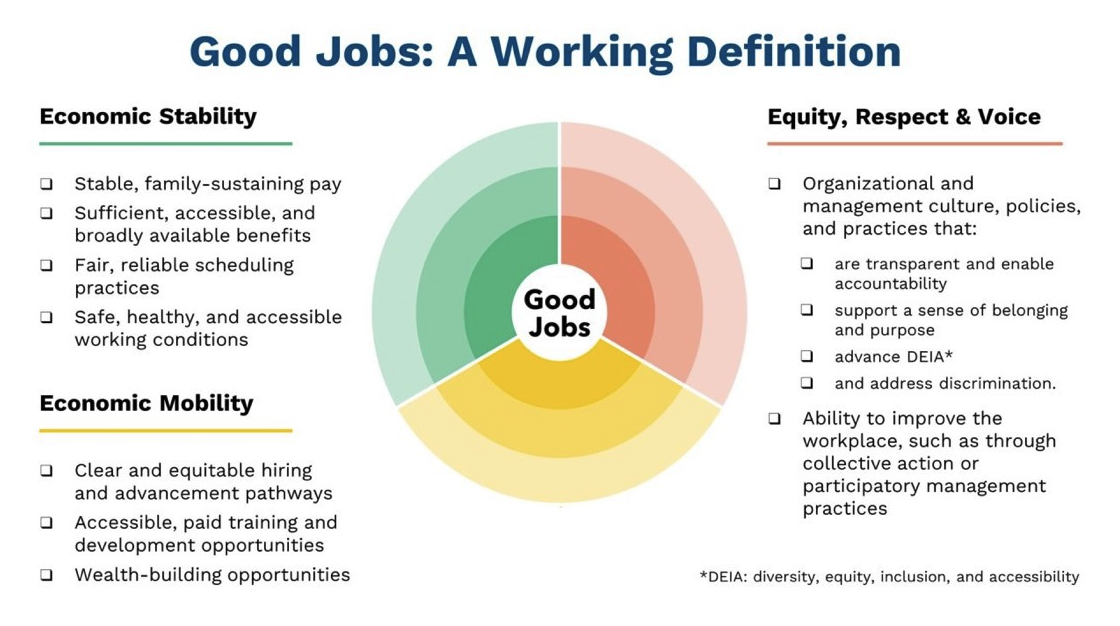 Good Jobs: A Working Definition

Economic Stability

❑ Stable, family-sustaining pay
❑ Sufficient, accessible, and broadly available benefits
❑ Fair, reliable scheduling practices
❑ Safe, healthy, and accessible working conditions

Economic Mobility

❑ Clear and equitable hiring and advancement pathways
❑ Accessible, paid training and development opportunities
❑ Wealth-building opportunities

Good Jobs

Equity, Respect & Voice

❑ Organizational and management culture, policies, and practices that:
❑ are transparent and enable accountability
❑ support a sense of belonging and purpose
❑ advance DEIA*
❑ and address discrimination.
❑ Ability to improve the workplace, such as through collective action or participatory management practices

*DEIA: diversity, equity, inclusion, and accessibility